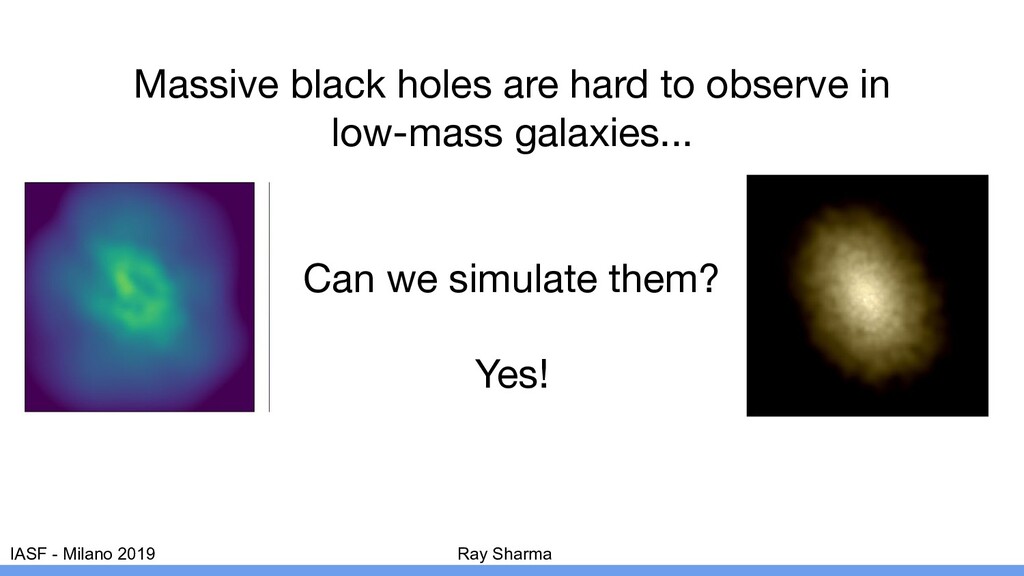 Massive black holes are hard to observe in low-mass galaxies...

Can we simulate them?

Yes!

IASF - Milano 2019

Ray Sharma